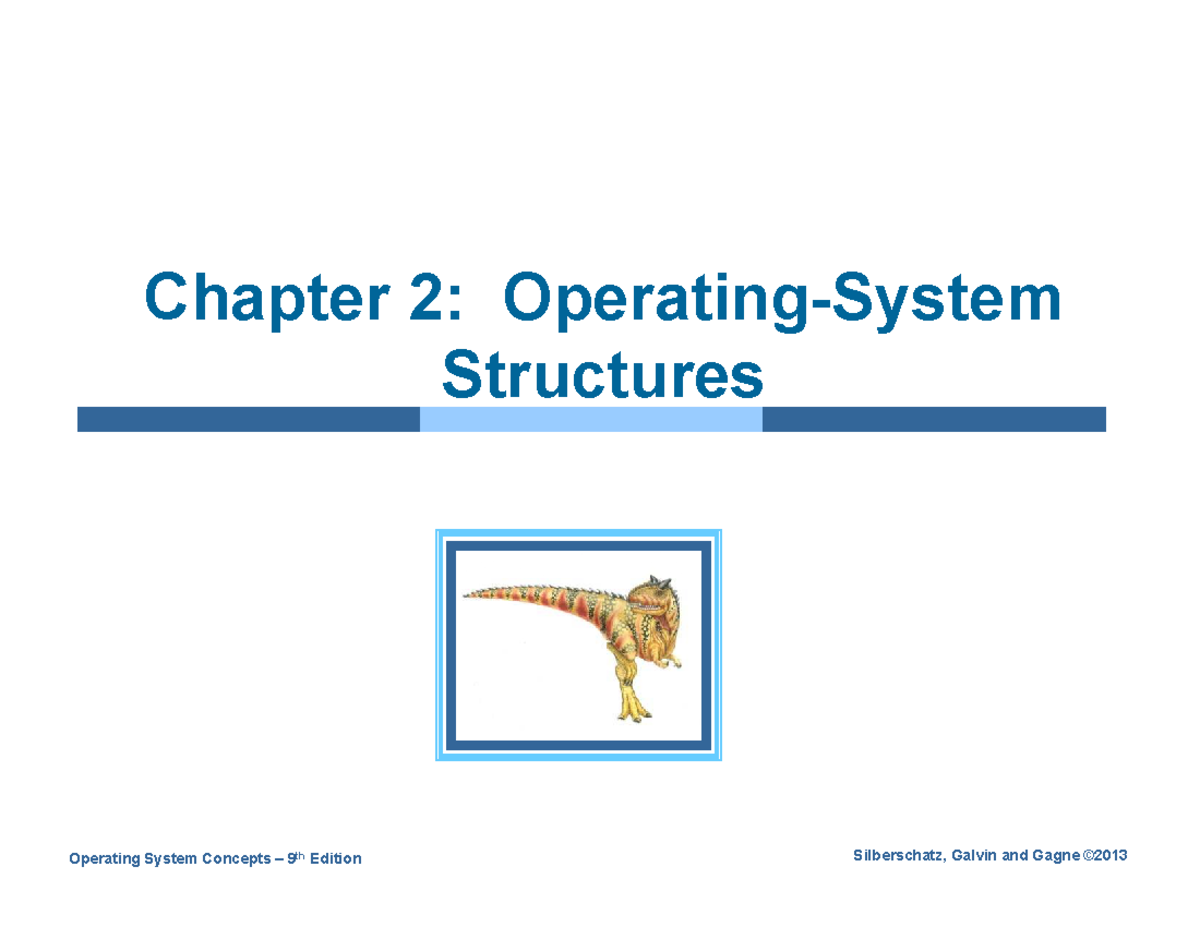 Chapter 2: Operating-System Structures

Operating System Concepts – 9th Edition

Silberschatz, Galvin and Gagne ©2013